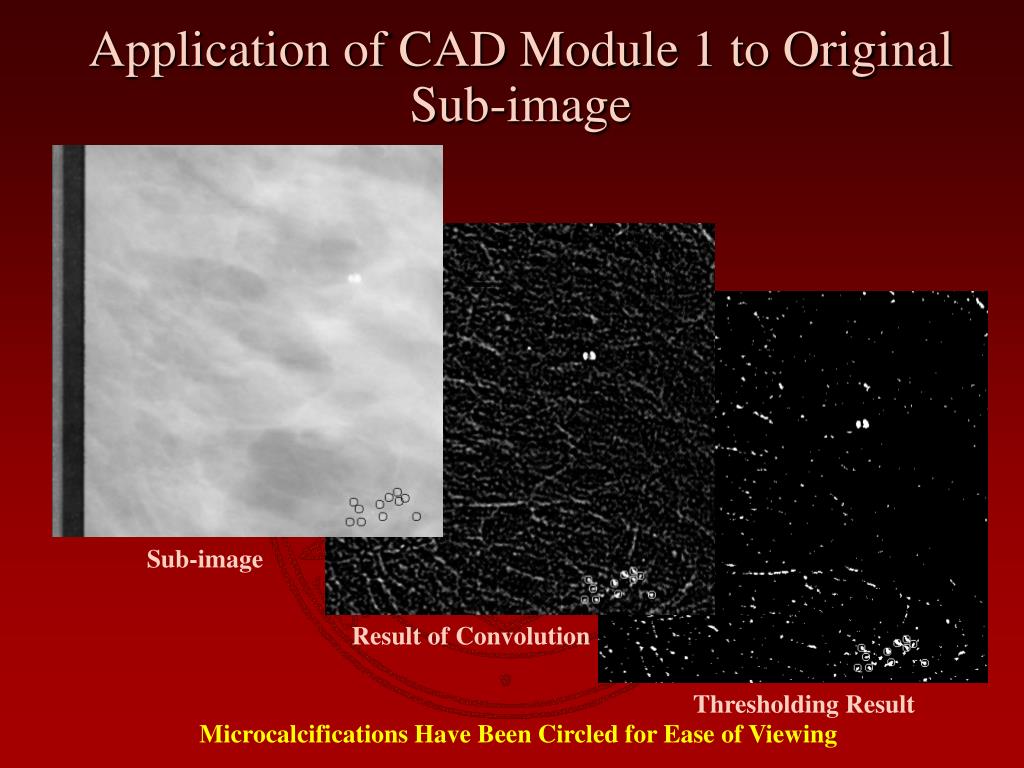 Application of CAD Module 1 to Original Sub-image

Sub-image

Result of Convolution

Thresholding Result

Microcalcifications Have Been Circled for Ease of Viewing